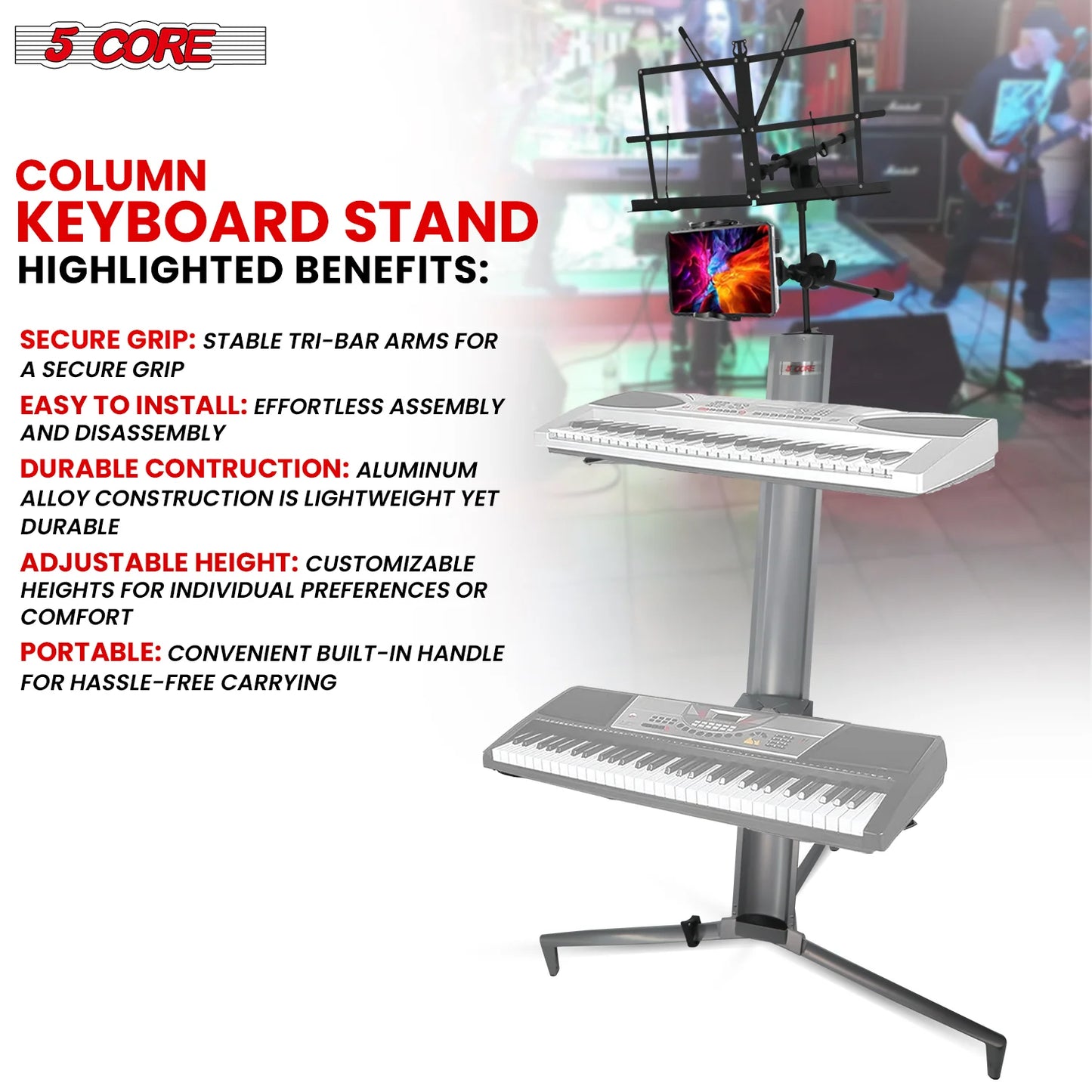 5 CORE

COLUMN
KEYBOARD STAND
HIGHLIGHTED BENEFITS:

SECURE GRIP: STABLE TRI-BAR ARMS FOR A SECURE GRIP

EASY TO INSTALL: EFFORTLESS ASSEMBLY AND DISASSEMBLY

DURABLE CONTRUCTION: ALUMINUM ALLOY CONSTRUCTION IS LIGHTWEIGHT YET DURABLE

ADJUSTABLE HEIGHT: CUSTOMIZABLE HEIGHTS FOR INDIVIDUAL PREFERENCES OR COMFORT

PORTABLE: CONVENIENT BUILT-IN HANDLE FOR HASSLE-FREE CARRYING

5 CORE